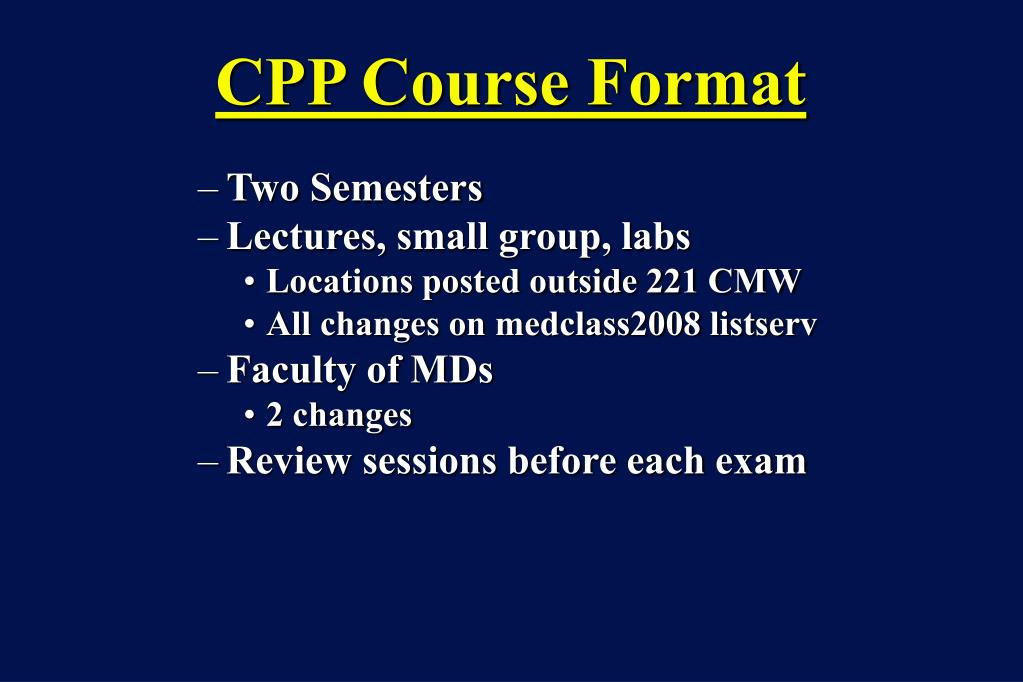 CPP Course Format

– Two Semesters
– Lectures, small group, labs
• Locations posted outside 221 CMW
• All changes on medclass2008 listserv
– Faculty of MDs
• 2 changes
– Review sessions before each exam